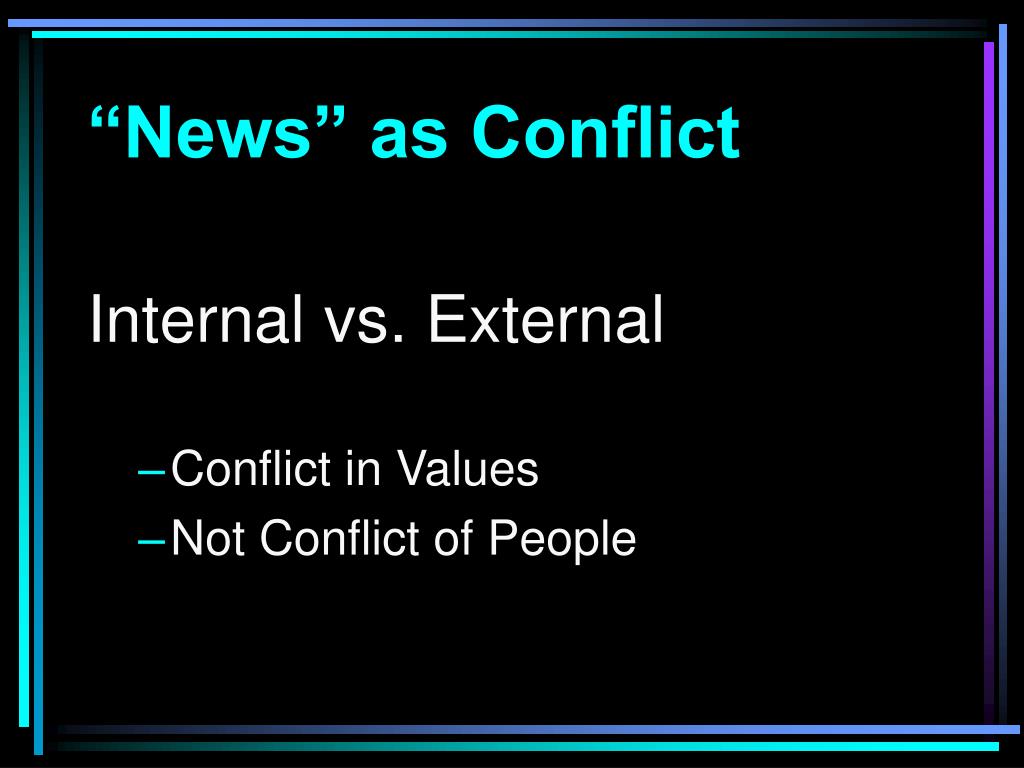 “News” as Conflict

Internal vs. External

– Conflict in Values
– Not Conflict of People